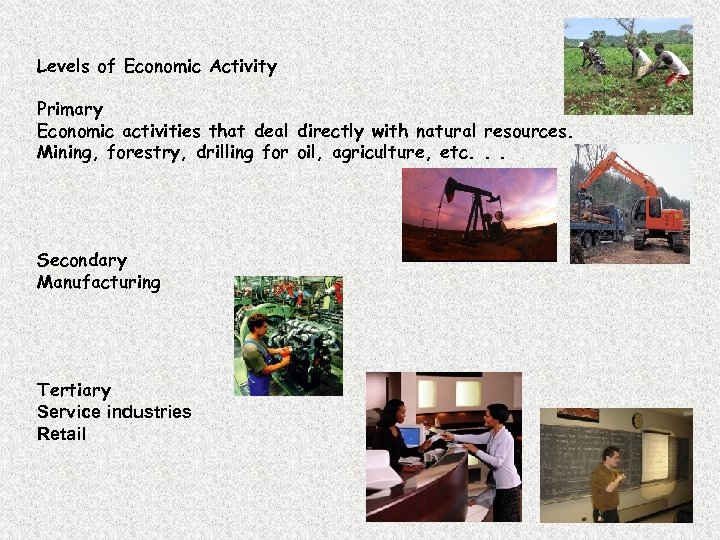 Levels of Economic Activity

Primary
Economic activities that deal directly with natural resources.
Mining, forestry, drilling for oil, agriculture, etc. . .

Secondary
Manufacturing

Tertiary
Service industries
Retail